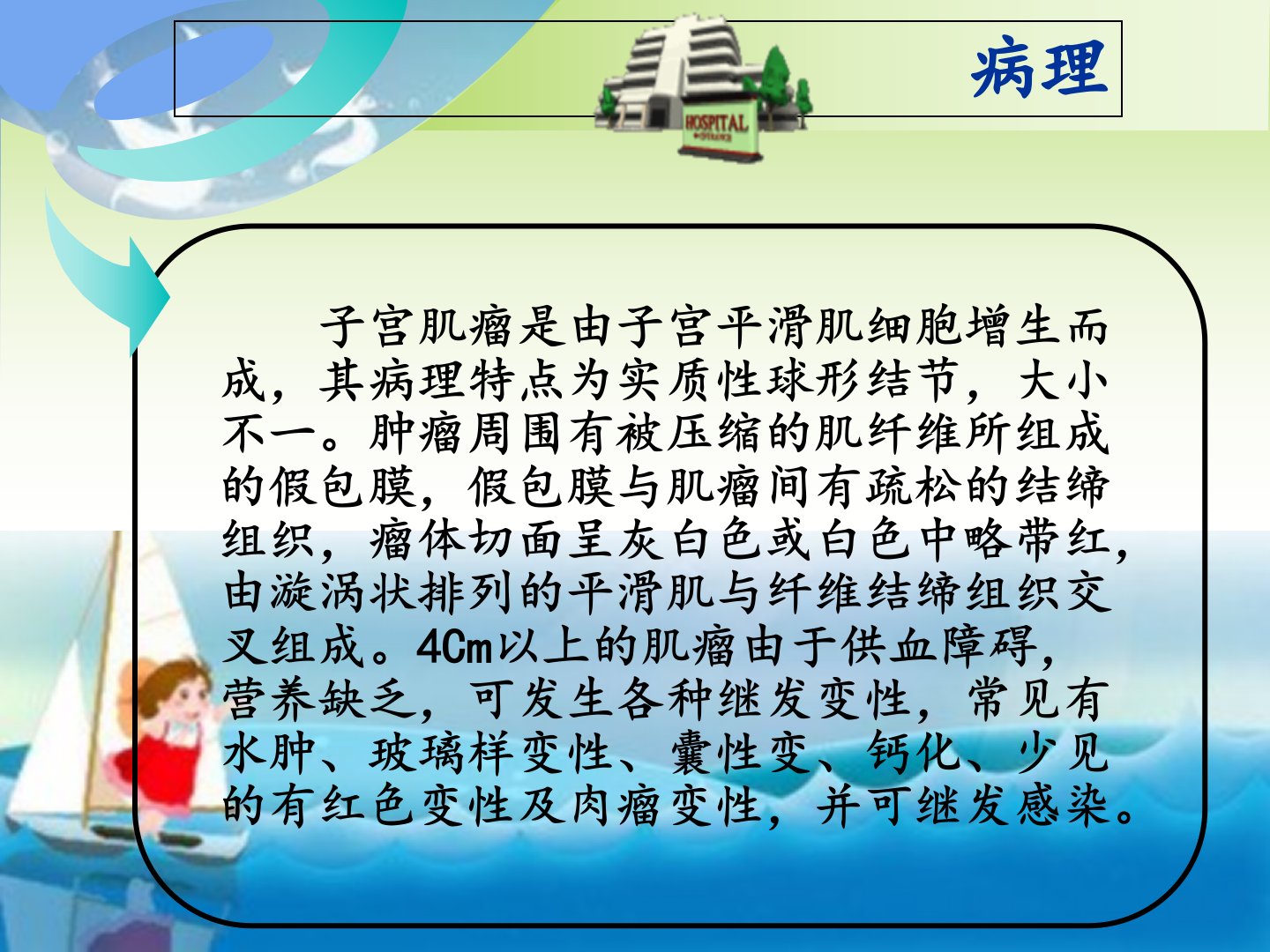 病理

HOSPITAL

子宫肌瘤是由子宫平滑肌细胞增生而成，其病理特点为实质性球形结节，大小不一。肿瘤周围有被压缩的肌纤维所组成的假包膜，假包膜与肌瘤间有疏松的结缔组织，瘤体切面呈灰白色或白色中略带红，由漩涡状排列的平滑肌与纤维结缔组织交叉组成。4Cm以上的肌瘤由于供血障碍，营养缺乏，可发生各种继发变性，常见有水肿、玻璃样变性、囊性变、钙化、少见的有红色变性及肉瘤变性，并可继发感染。